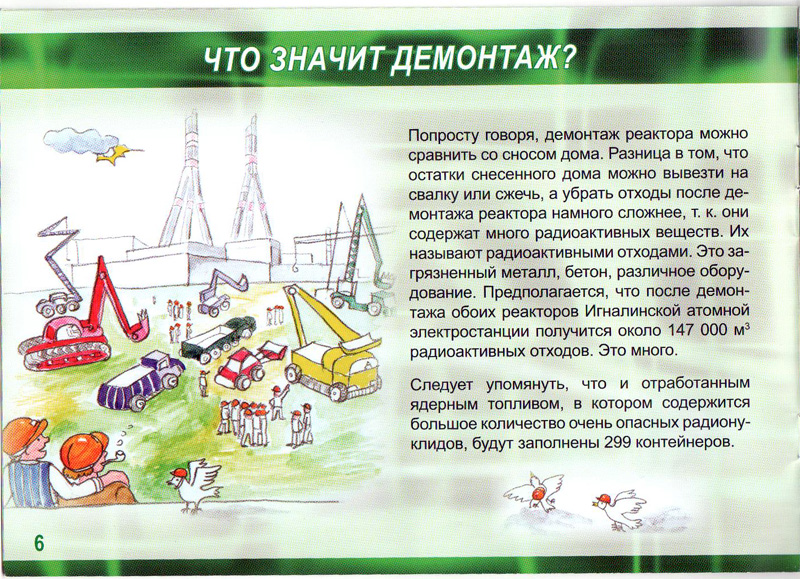 ЧТО ЗНАЧИТ ДЕМОНТАЖ?

Попросту говоря, демонтаж реактора можно сравнить со сносом дома. Разница в том, что остатки снесенного дома можно вывезти на свалку или сжечь, а убрать отходы после демонтажа реактора намного сложнее, т. к. они содержат много радиоактивных веществ. Их называют радиоактивными отходами. Это загрязненный металл, бетон, различное оборудование. Предполагается, что после демонтажа обоих реакторов Игналинской атомной электростанции получится около 147 000 м$^3$ радиоактивных отходов. Это много.

Следует упомянуть, что и отработанным ядерным топливом, в котором содержится большое количество очень опасных радионуклидов, будут заполнены 299 контейнеров.

6